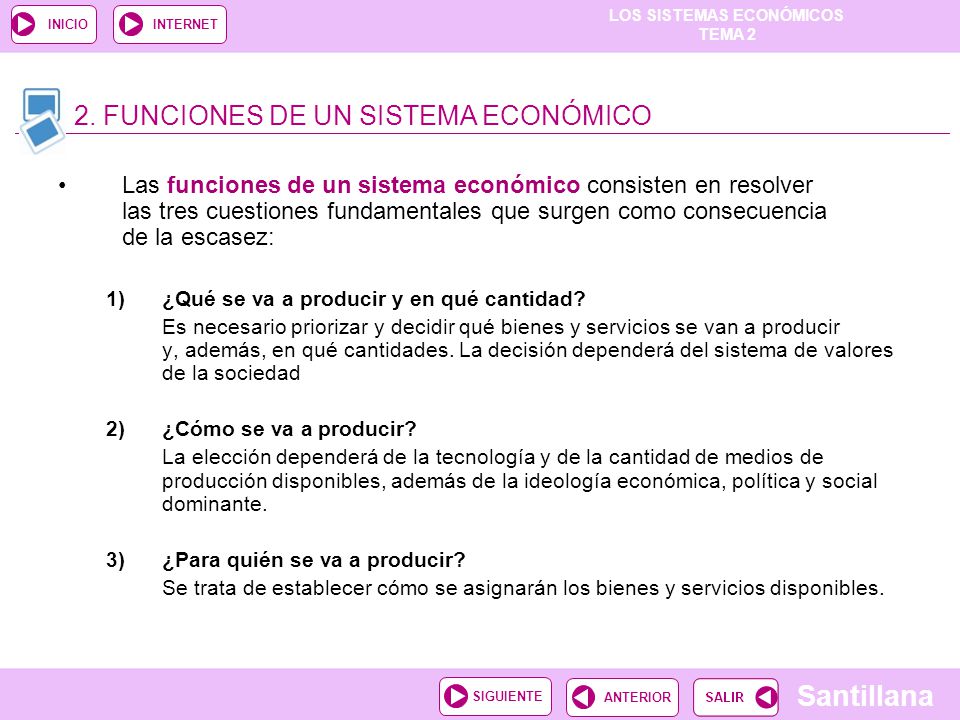 INICIO INTERNET

LOS SISTEMAS ECONÓMICOS
TEMA 2

2. FUNCIONES DE UN SISTEMA ECONÓMICO

• Las funciones de un sistema económico consisten en resolver las tres cuestiones fundamentales que surgen como consecuencia de la escasez:

1) ¿Qué se va a producir y en qué cantidad?
Es necesario priorizar y decidir qué bienes y servicios se van a producir y, además, en qué cantidades. La decisión dependerá del sistema de valores de la sociedad

2) ¿Cómo se va a producir?
La elección dependerá de la tecnología y de la cantidad de medios de producción disponibles, además de la ideología económica, política y social dominante.

3) ¿Para quién se va a producir?
Se trata de establecer cómo se asignarán los bienes y servicios disponibles.

SIGUIENTE ANTERIOR SALIR

Santillana